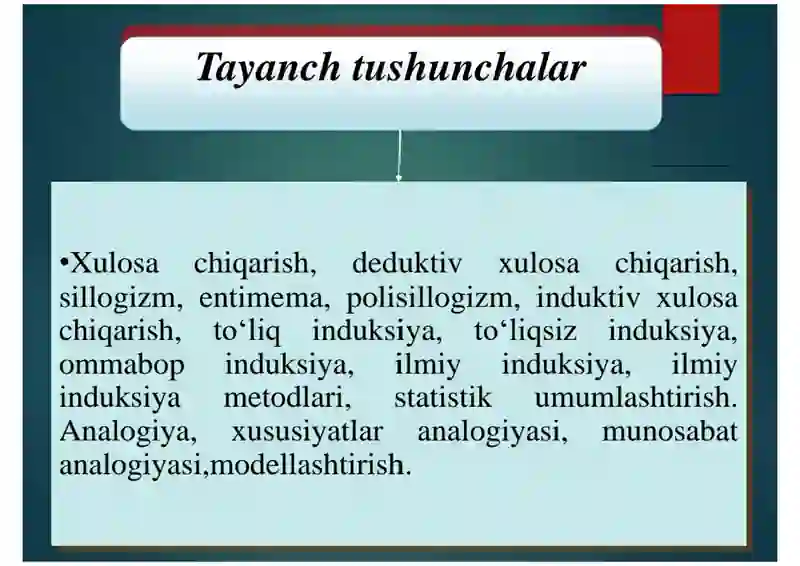 Tayanch tushunchalar

•Xulosa chiqarish, deduktiv xulosa chiqarish, sillogizm, entimema, polisillogizm, induktiv xulosa chiqarish, to‘liq induksiya, to‘liqsiz induksiya, ommabop induksiya, ilmiy induksiya, ilmiy induksiya metodlari, statistik umumlashtirish. Analogiya, xususiyatlar analogiyasi, munosabat analogiyasi,modellashtirish.